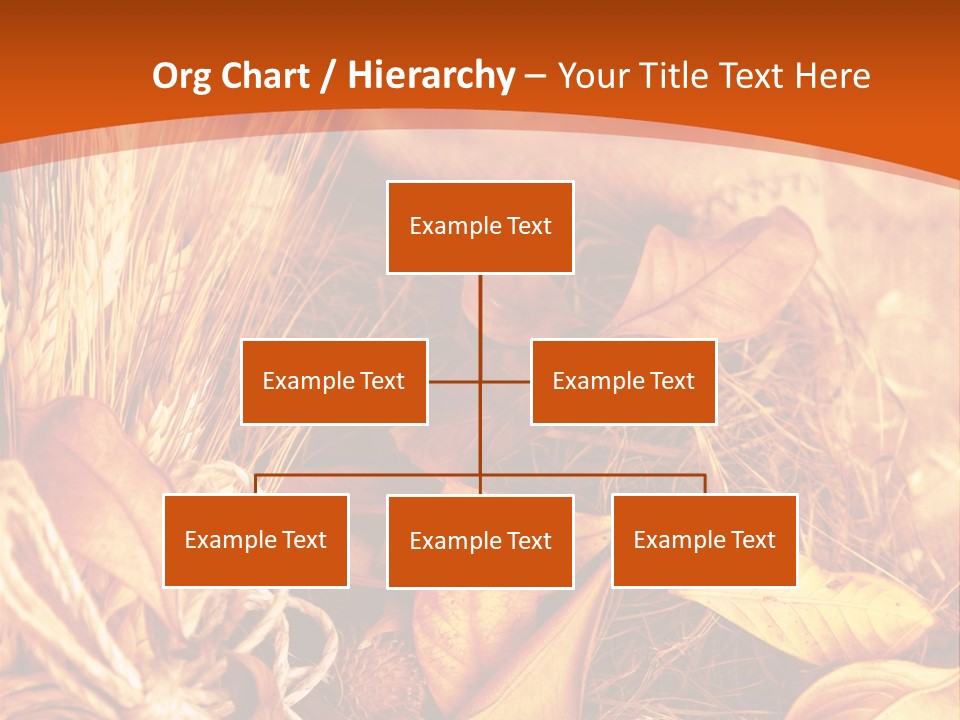 Org Chart / Hierarchy – Your Title Text Here

Example Text

Example Text

Example Text

Example Text

Example Text

Example Text